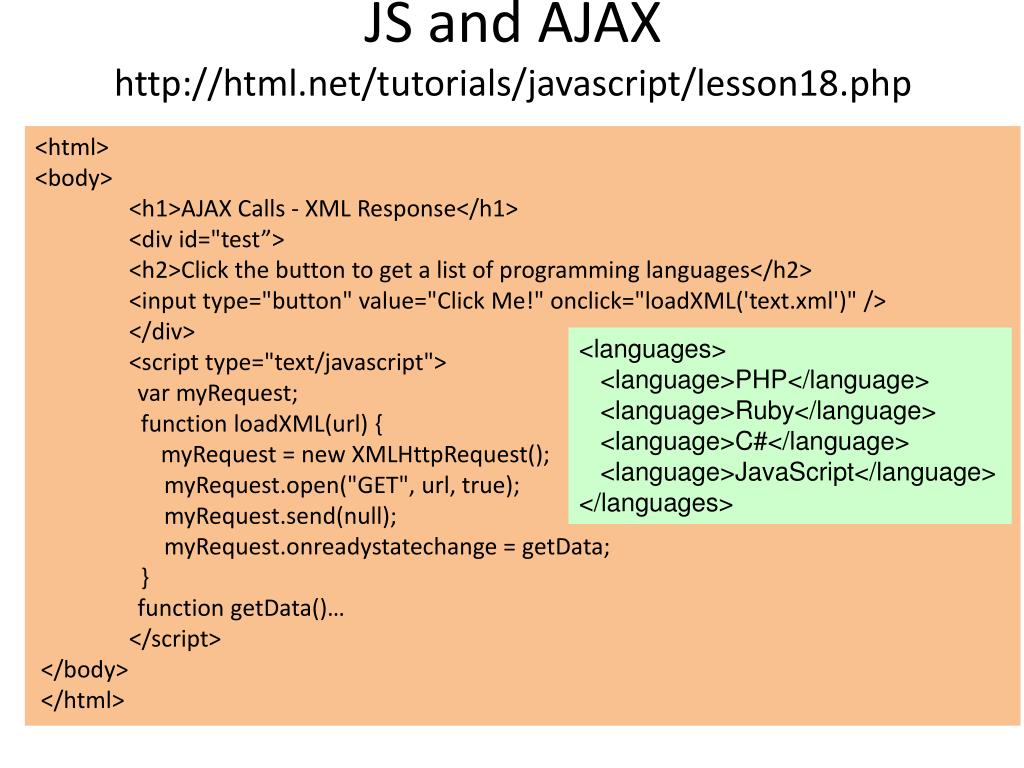 JS and AJAX
http://html.net/tutorials/javascript/lesson18.php

<html>
<body>
<h1>AJAX Calls - XML Response</h1>
<div id="test”>
<h2>Click the button to get a list of programming languages</h2>
<input type="button" value="Click Me!" onclick="loadXML('text.xml')" />
</div>
<script type="text/javascript">
var myRequest;
function loadXML(url) {
myRequest = new XMLHttpRequest();
myRequest.open("GET", url, true);
myRequest.send(null);
myRequest.onreadystatechange = getData;
}
function getData()…
</script>
</body>
</html>

<languages>
<language>PHP</language>
<language>Ruby</language>
<language>C#</language>
<language>JavaScript</language>
</languages>